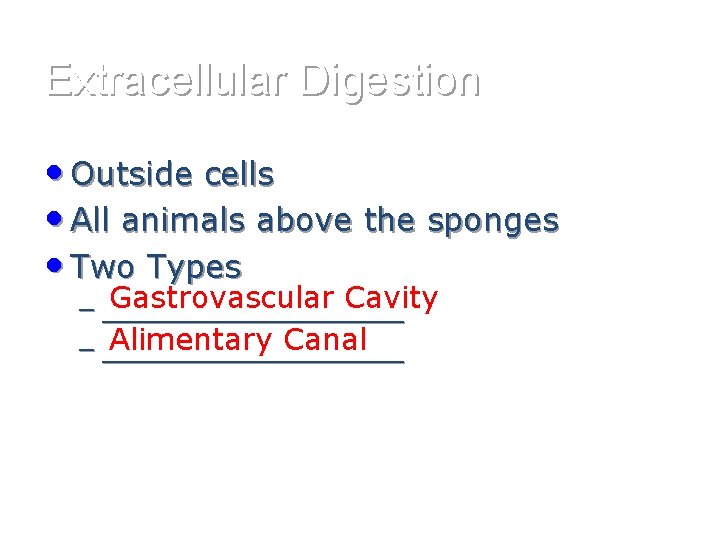 Extracellular Digestion

• Outside cells
• All animals above the sponges
• Two Types
  – Gastrovascular Cavity
  – Alimentary Canal